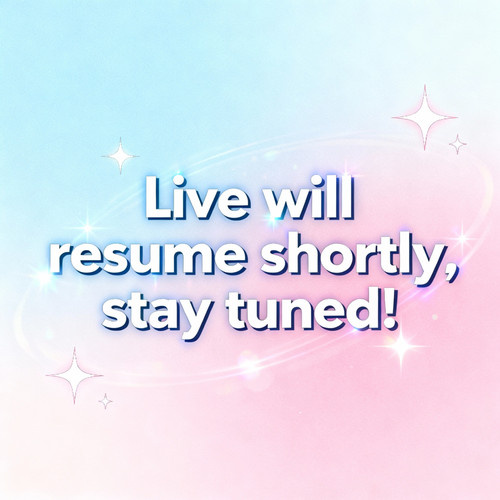 Live will resume shortly, stay tuned!